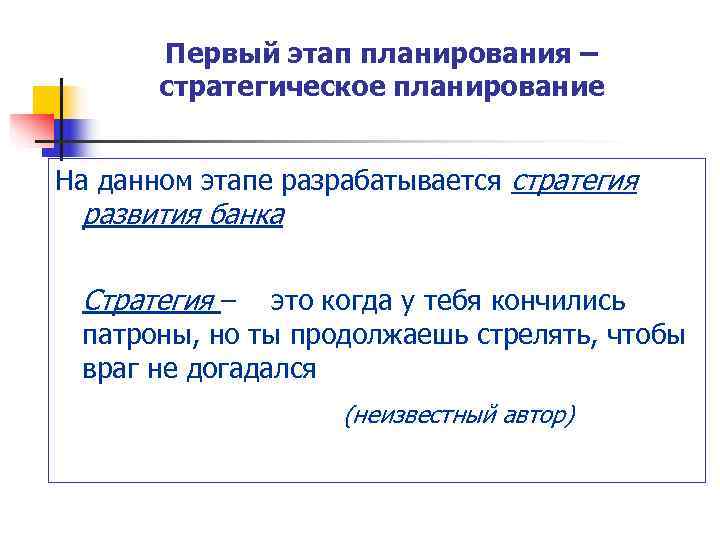 Первый этап планирования – стратегическое планирование

На данном этапе разрабатывается стратегия развития банка

Стратегия – это когда у тебя кончились патроны, но ты продолжаешь стрелять, чтобы враг не догадался

(неизвестный автор)